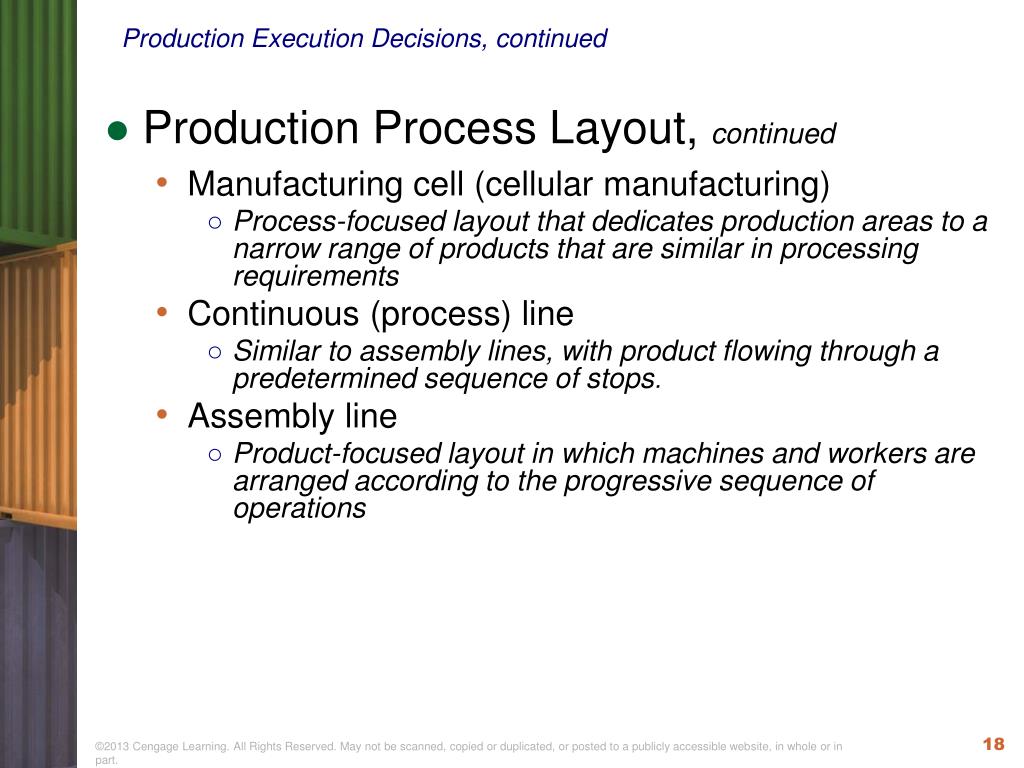 Production Execution Decisions, continued

● Production Process Layout, continued

• Manufacturing cell (cellular manufacturing)

○ Process-focused layout that dedicates production areas to a narrow range of products that are similar in processing requirements

• Continuous (process) line

○ Similar to assembly lines, with product flowing through a predetermined sequence of stops.

• Assembly line

○ Product-focused layout in which machines and workers are arranged according to the progressive sequence of operations

©2013 Cengage Learning. All Rights Reserved. May not be scanned, copied or duplicated, or posted to a publicly accessible website, in whole or in part.

18